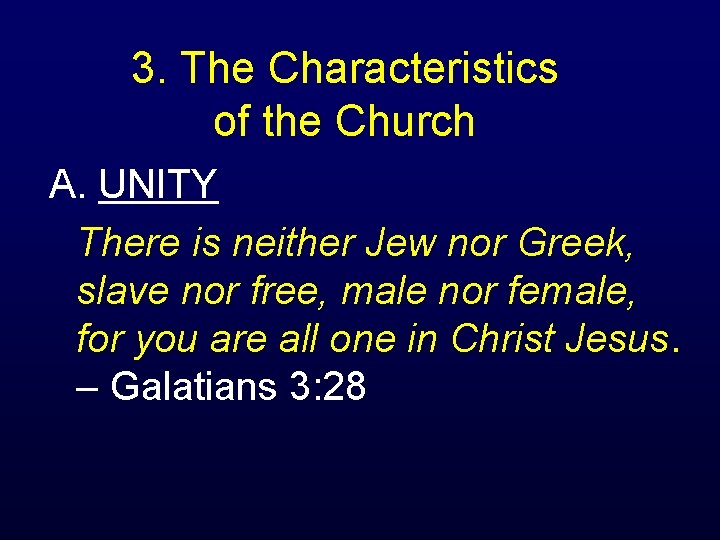 3. The Characteristics of the Church

A. UNITY

There is neither Jew nor Greek, slave nor free, male nor female, for you are all one in Christ Jesus. – Galatians 3:28